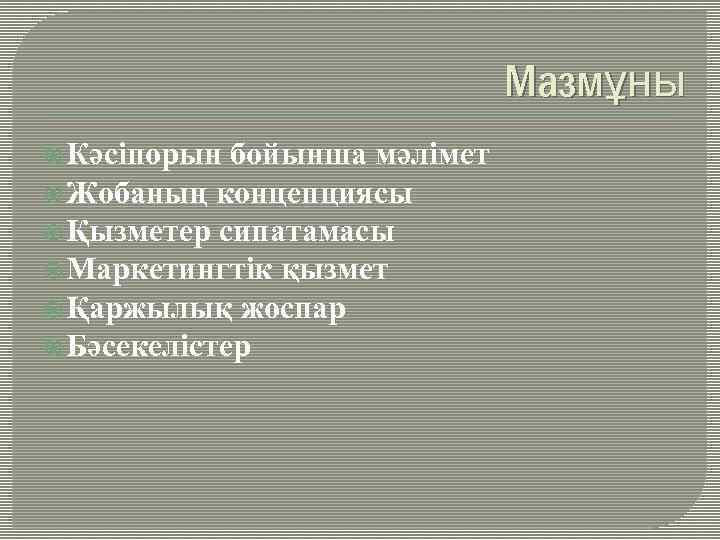 Мазмұны

Кәсіпорын бойынша мәлімет
Жобаның концепциясы
Қызметер сипатамасы
Маркетингтік қызмет
Қаржылық жоспар
Бәсекелістер